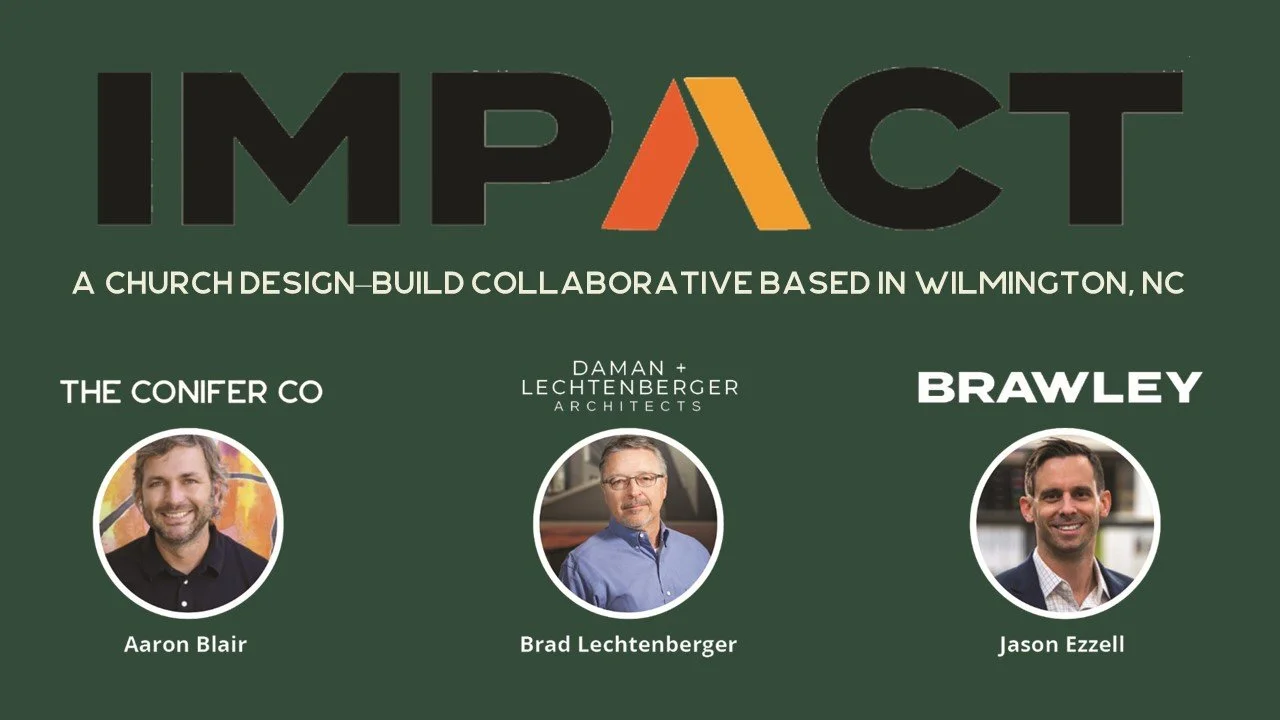 IMPACT

A CHURCH DESIGN–BUILD COLLABORATIVE BASED IN WILMINGTON, NC

THE CONIFER CO

Aaron Blair

DAMAN + LECHTENBERGER ARCHITECTS

Brad Lechtenberger

BRAWLEY

Jason Ezzell